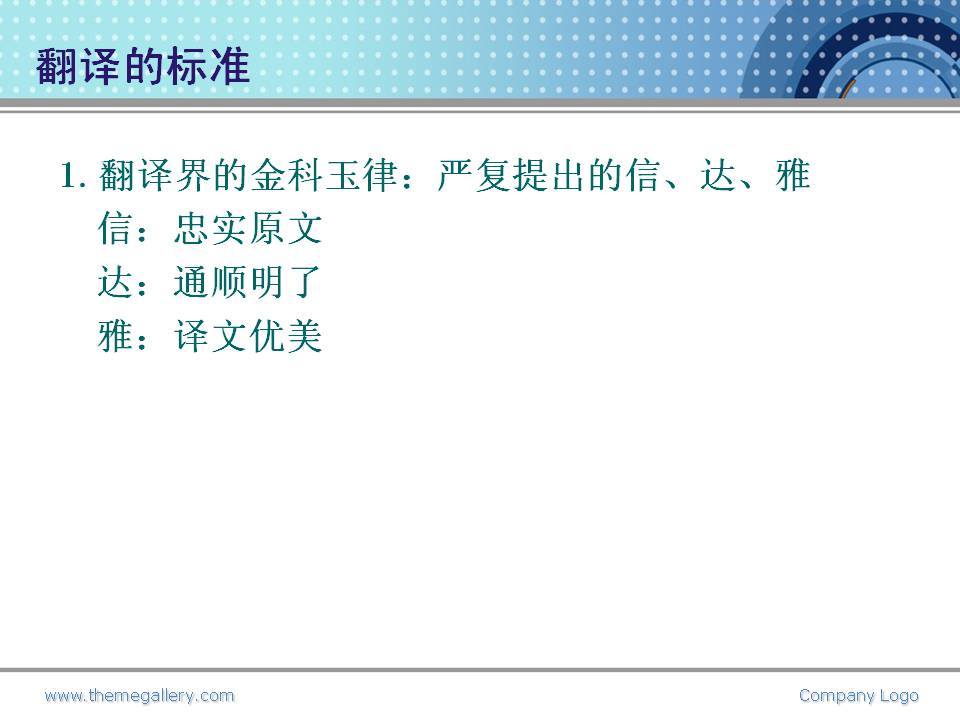 翻译的标准

1. 翻译界的金科玉律：严复提出的信、达、雅
信：忠实原文
达：通顺明了
雅：译文优美

www.themegallery.com

Company Logo